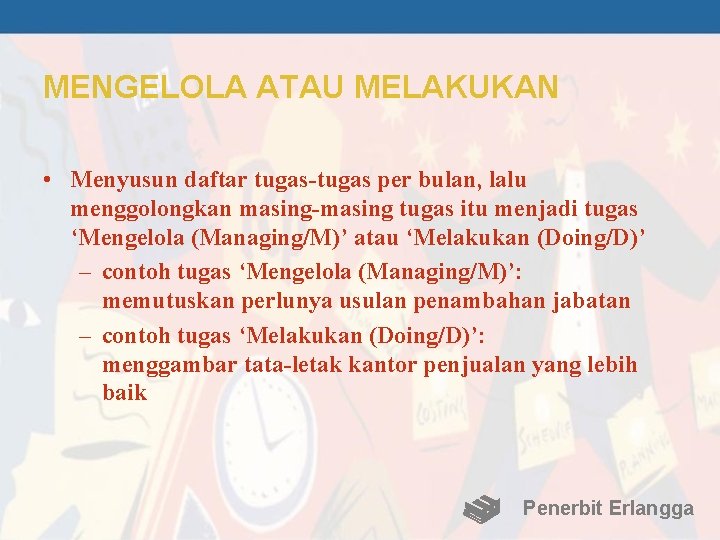 MENGELOLA ATAU MELAKUKAN

• Menyusun daftar tugas-tugas per bulan, lalu menggolongkan masing-masing tugas itu menjadi tugas 'Mengelola (Managing/M)' atau 'Melakukan (Doing/D)'
- contoh tugas 'Mengelola (Managing/M)': memutuskan perlunya usulan penambahan jabatan
- contoh tugas 'Melakukan (Doing/D)': menggambar tata-letak kantor penjualan yang lebih baik

Penerbit Erlangga